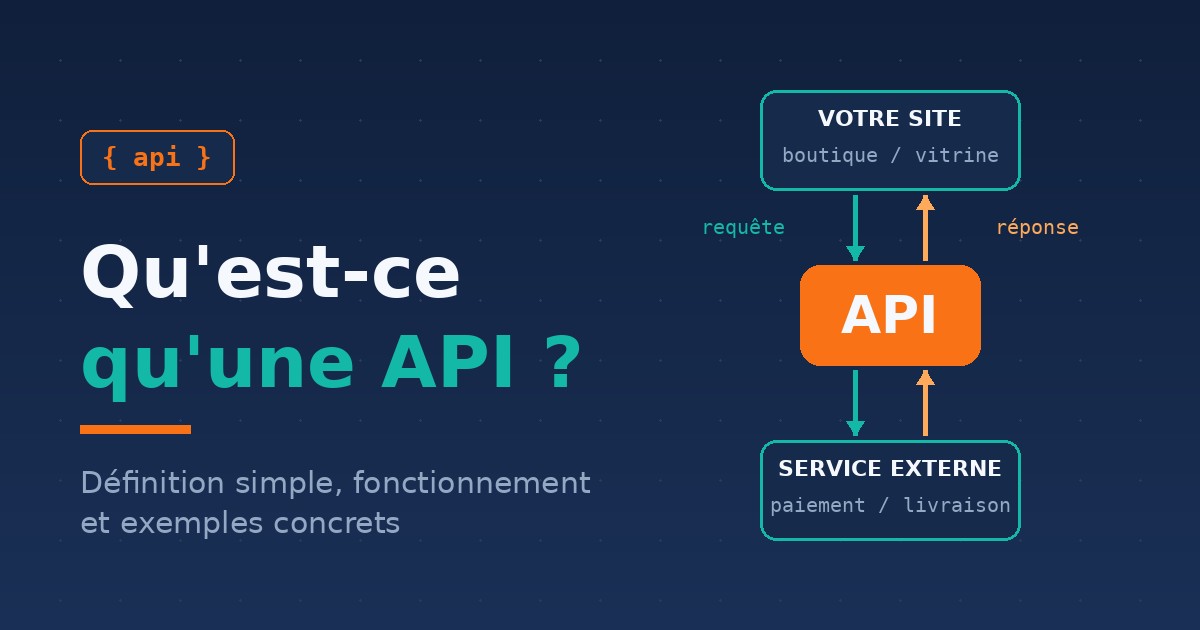 { api }

Qu'est-ce qu'une API ?

Définition simple, fonctionnement et exemples concrets

VOTRE SITE
boutique / vitrine

requête

réponse

API

SERVICE EXTERNE
paiement / livraison